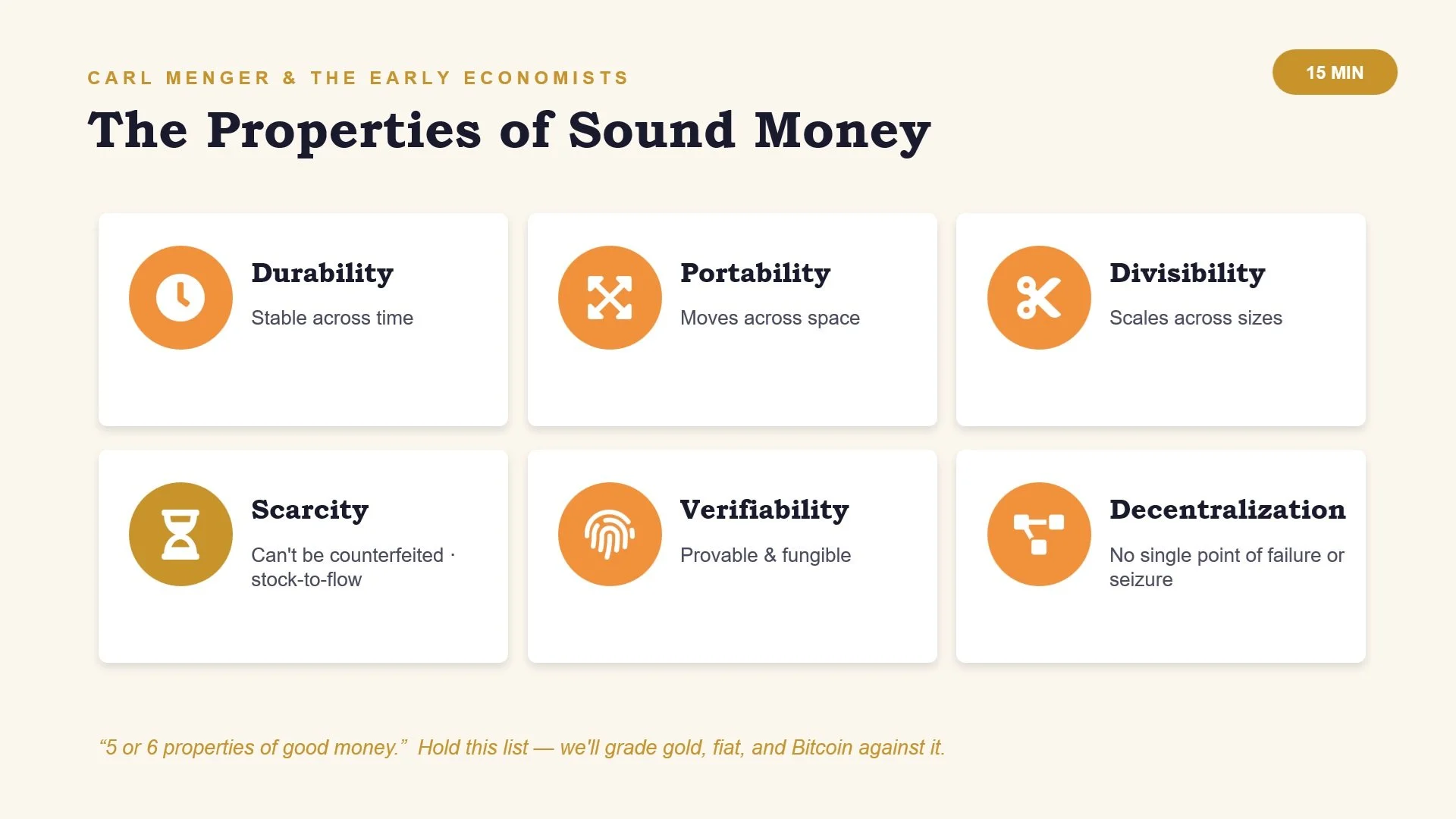 CARL MENGER & THE EARLY ECONOMISTS

15 MIN

The Properties of Sound Money

Durability

Stable across time

Portability

Moves across space

Divisibility

Scales across sizes

Scarcity

Can't be counterfeited · stock-to-flow

Verifiability

Provable & fungible

Decentralization

No single point of failure or seizure

“5 or 6 properties of good money.” Hold this list — we'll grade gold, fiat, and Bitcoin against it.